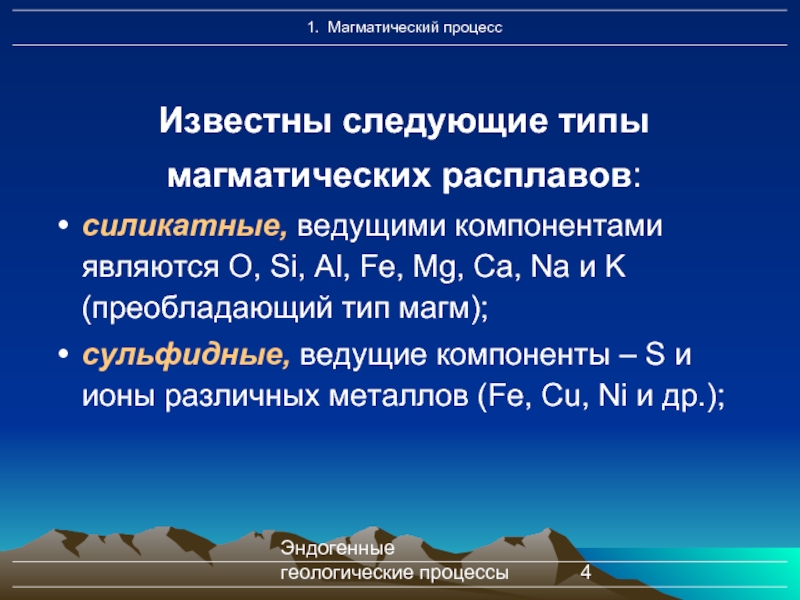 1. Магматический процесс

Известны следующие типы магматических расплавов:

• силикатные, ведущими компонентами являются O, Si, Al, Fe, Mg, Ca, Na и K (преобладающий тип магм);
• сульфидные, ведущие компоненты – S и ионы различных металлов (Fe, Cu, Ni и др.);

Эндогенные геологические процессы

4